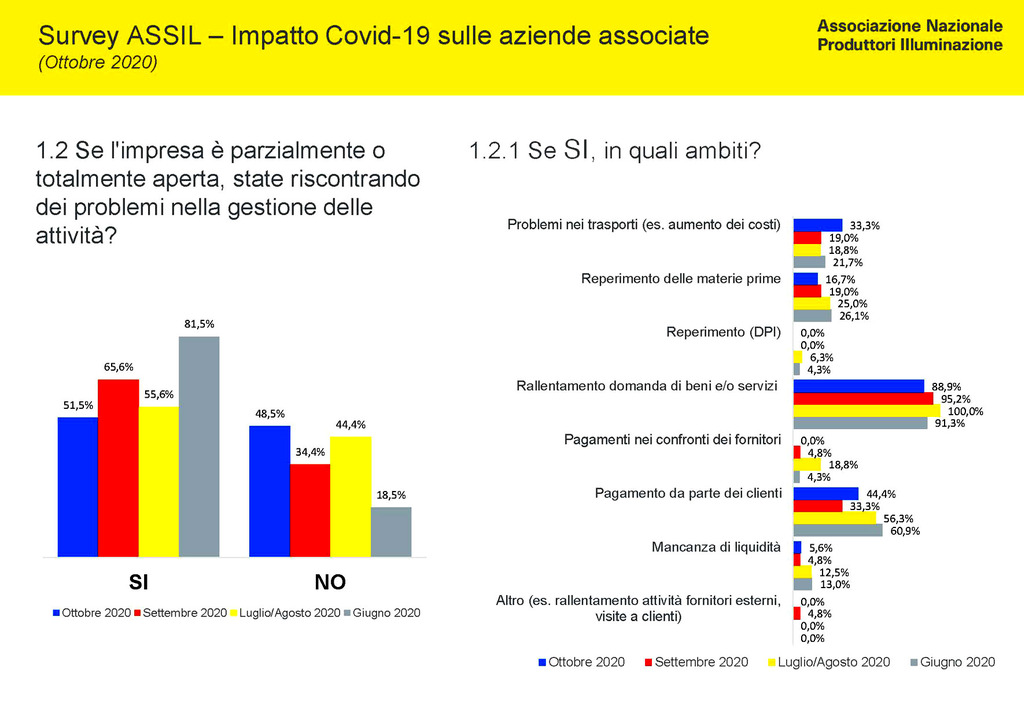 Survey ASSIL – Impatto Covid-19 sulle aziende associate
(Ottobre 2020)

Associazione Nazionale
Produttori Illuminazione

1.2 Se l'impresa è parzialmente o totalmente aperta, state riscontrando dei problemi nella gestione delle attività?

51,5%
65,6%
55,6%
81,5%
48,5%
34,4%
44,4%
18,5%

SI
NO

Ottobre 2020 Settembre 2020 Luglio/Agosto 2020 Giugno 2020

1.2.1 Se SI, in quali ambiti?

Problemi nei trasporti (es. aumento dei costi)
33,3%
19,0%
18,8%
21,7%

Reperimento delle materie prime
16,7%
19,0%
25,0%
26,1%

Reperimento (DPI)
0,0%
0,0%
6,3%
4,3%

Rallentamento domanda di beni e/o servizi
88,9%
95,2%
100,0%
91,3%

Pagamenti nei confronti dei fornitori
0,0%
4,8%
18,8%
4,3%

Pagamento da parte dei clienti
44,4%
33,3%
56,3%
60,9%

Mancanza di liquidità
5,6%
4,8%
12,5%
13,0%

Altro (es. rallentamento attività fornitori esterni, visite a clienti)
0,0%
4,8%
0,0%
0,0%

Ottobre 2020 Settembre 2020 Luglio/Agosto 2020 Giugno 2020